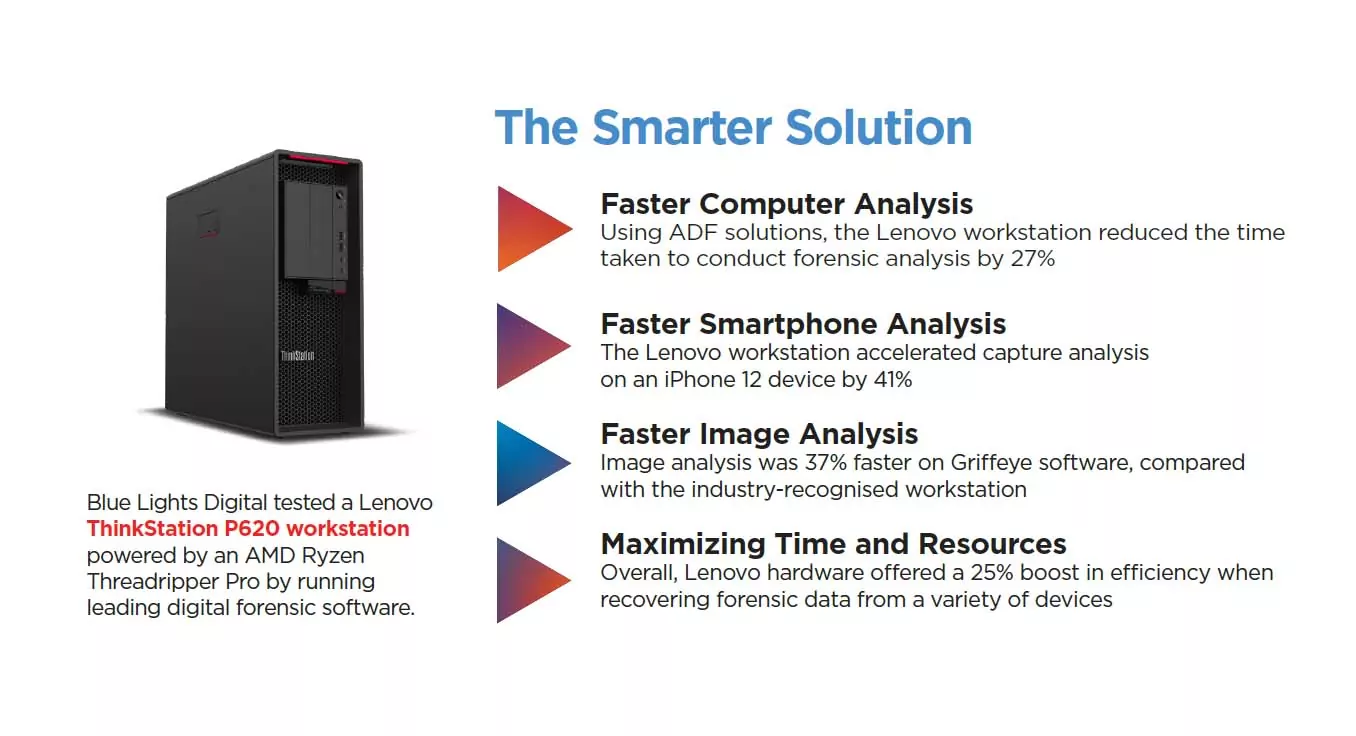 ThinkStation

Blue Lights Digital tested a Lenovo ThinkStation P620 workstation powered by an AMD Ryzen Threadripper Pro by running leading digital forensic software.

The Smarter Solution

Faster Computer Analysis
Using ADF solutions, the Lenovo workstation reduced the time taken to conduct forensic analysis by 27%

Faster Smartphone Analysis
The Lenovo workstation accelerated capture analysis on an iPhone 12 device by 41%

Faster Image Analysis
Image analysis was 37% faster on Griffeye software, compared with the industry-recognised workstation

Maximizing Time and Resources
Overall, Lenovo hardware offered a 25% boost in efficiency when recovering forensic data from a variety of devices